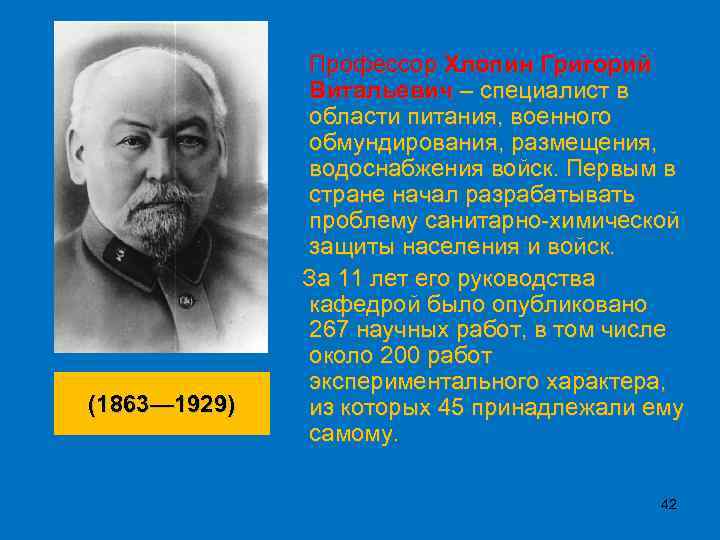 (1863—1929)

Профессор Хлопин Григорий Витальевич – специалист в области питания, военного обмундирования, размещения, водоснабжения войск. Первым в стране начал разрабатывать проблему санитарно-химической защиты населения и войск.

За 11 лет его руководства кафедрой было опубликовано 267 научных работ, в том числе около 200 работ экспериментального характера, из которых 45 принадлежали ему самому.

42